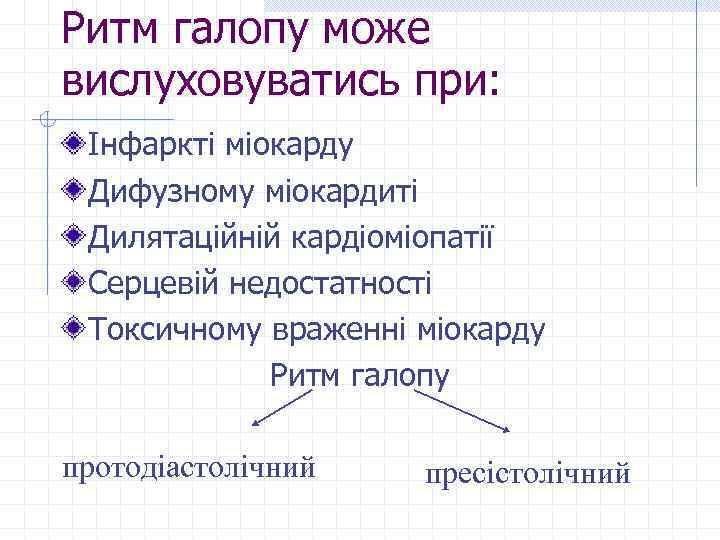 Ритм галопу може вислуховуватись при:

Інфаркті міокарду
Дифузному міокардиті
Дилятаційній кардіоміопатії
Серцевій недостатності
Токсичному враженні міокарду

Ритм галопу

протодіастолічний

пресістолічний